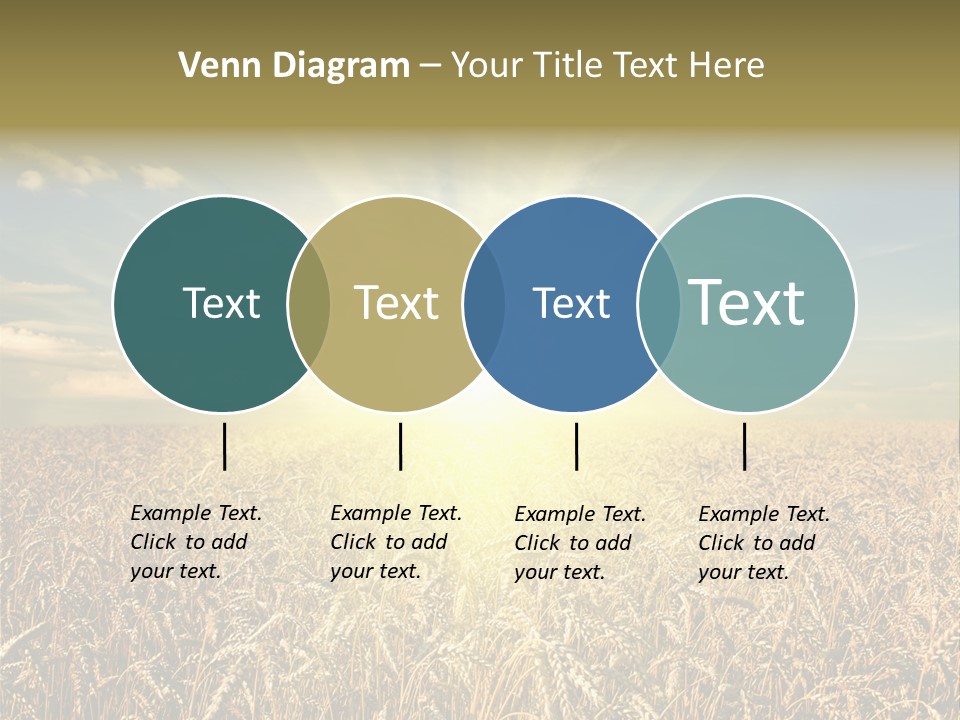 Venn Diagram – Your Title Text Here

Text

Text

Text

Text

Example Text. Click to add your text.

Example Text. Click to add your text.

Example Text. Click to add your text.

Example Text. Click to add your text.